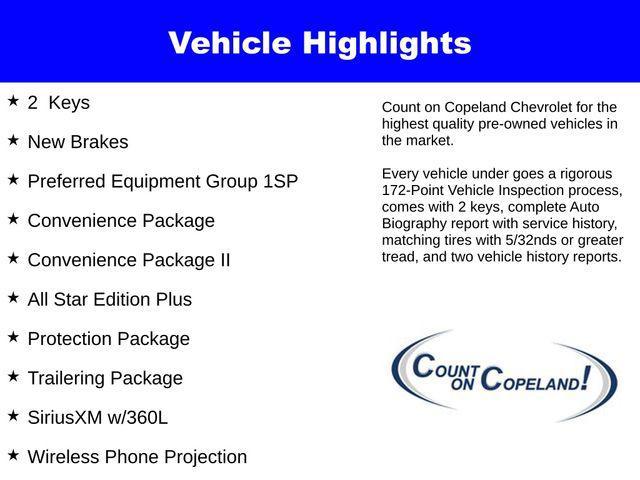 Vehicle Highlights

★ 2 Keys

★ New Brakes

★ Preferred Equipment Group 1SP

★ Convenience Package

★ Convenience Package II

★ All Star Edition Plus

★ Protection Package

★ Trailering Package

★ SiriusXM w/360L

★ Wireless Phone Projection

Count on Copeland Chevrolet for the highest quality pre-owned vehicles in the market.

Every vehicle under goes a rigorous 172-Point Vehicle Inspection process, comes with 2 keys, complete Auto Biography report with service history, matching tires with 5/32nds or greater tread, and two vehicle history reports.

COUNT ON COPELAND!